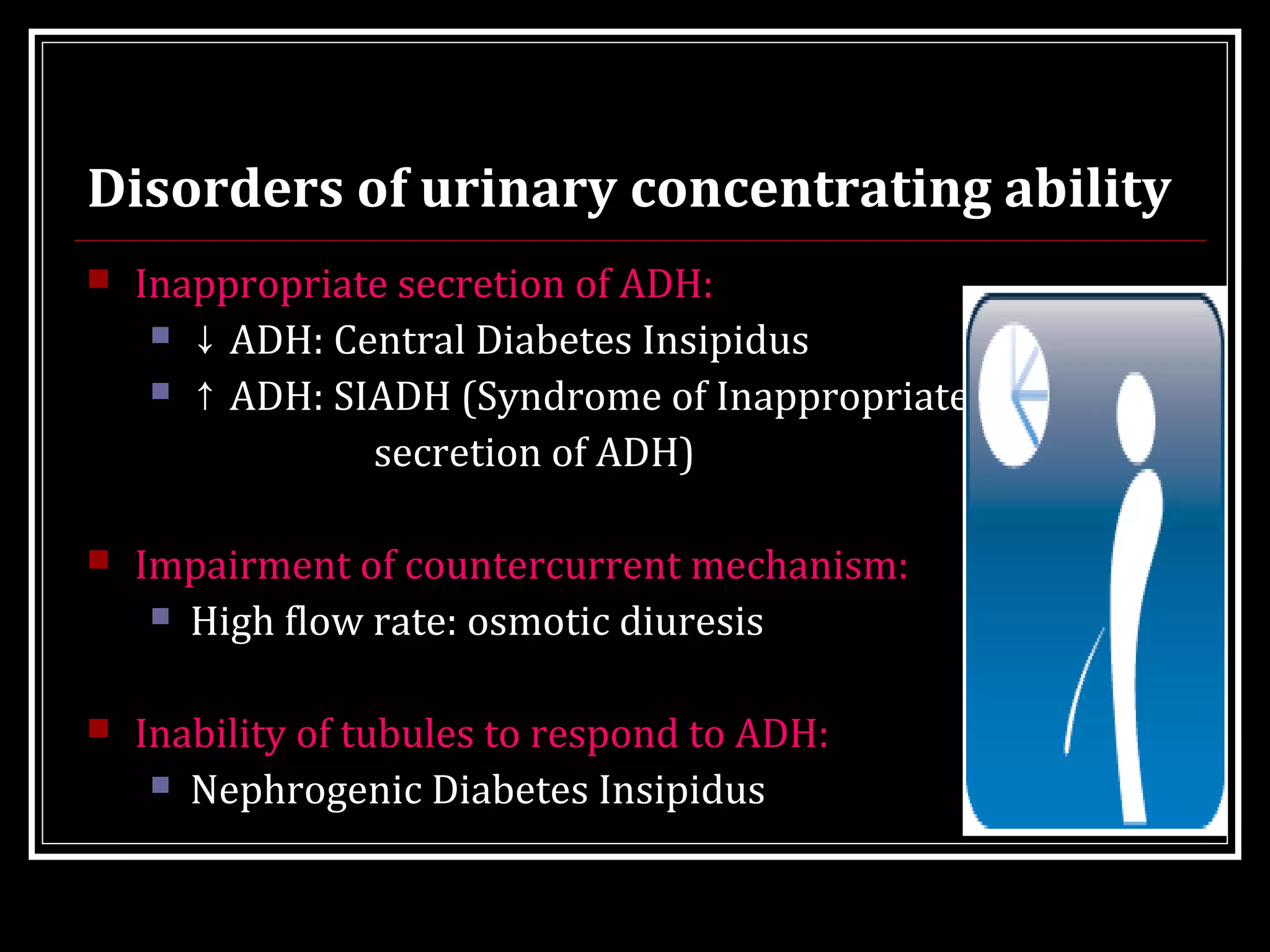 Disorders of urinary concentrating ability

Inappropriate secretion of ADH:

↓ ADH: Central Diabetes Insipidus

↑ ADH: SIADH (Syndrome of Inappropriate secretion of ADH)

Impairment of countercurrent mechanism:

High flow rate: osmotic diuresis

Inability of tubules to respond to ADH:

Nephrogenic Diabetes Insipidus